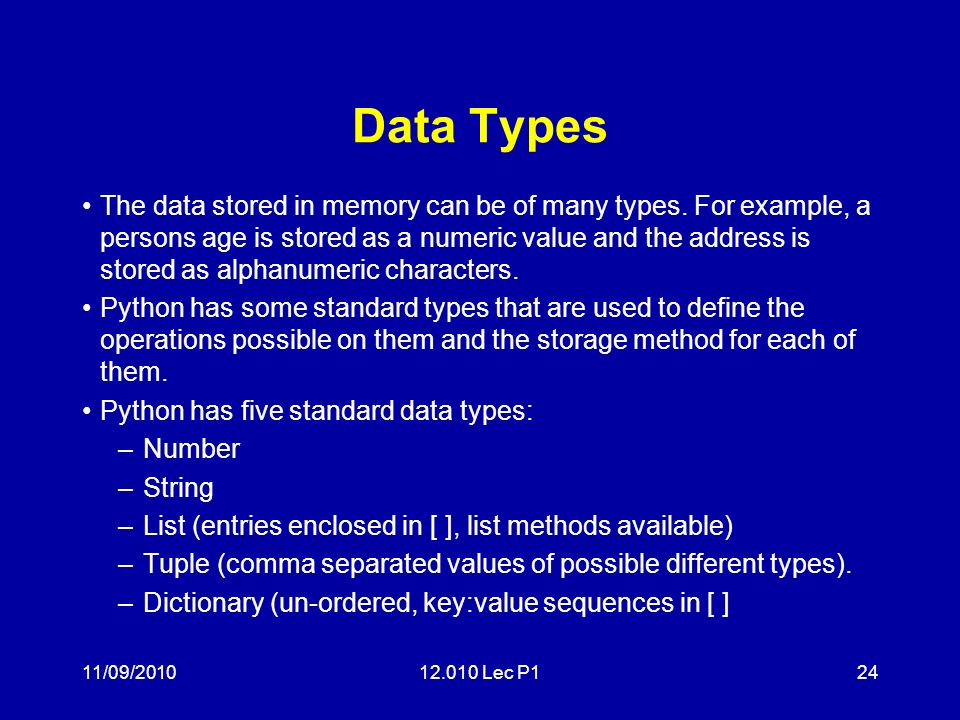 Data Types

• The data stored in memory can be of many types. For example, a persons age is stored as a numeric value and the address is stored as alphanumeric characters.

• Python has some standard types that are used to define the operations possible on them and the storage method for each of them.

• Python has five standard data types:
– Number
– String
– List (entries enclosed in [ ], list methods available)
– Tuple (comma separated values of possible different types).
– Dictionary (un-ordered, key:value sequences in [ ]

11/09/2010 12.010 Lec P1 24